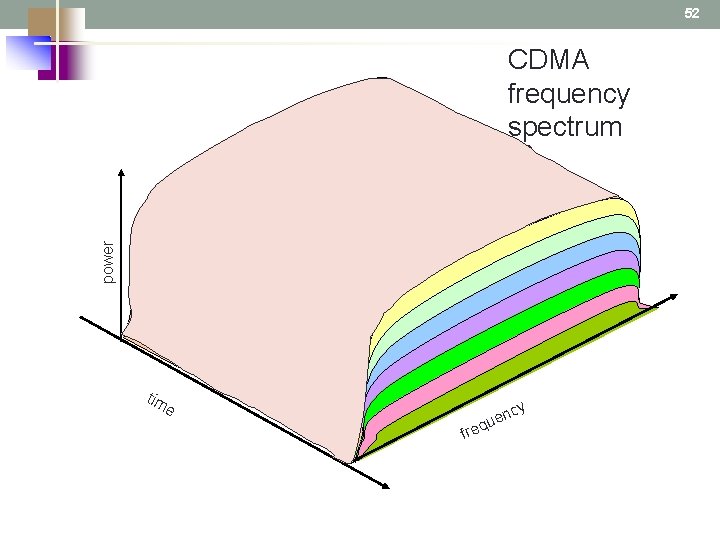 52

CDMA frequency spectrum

power

time

frequency